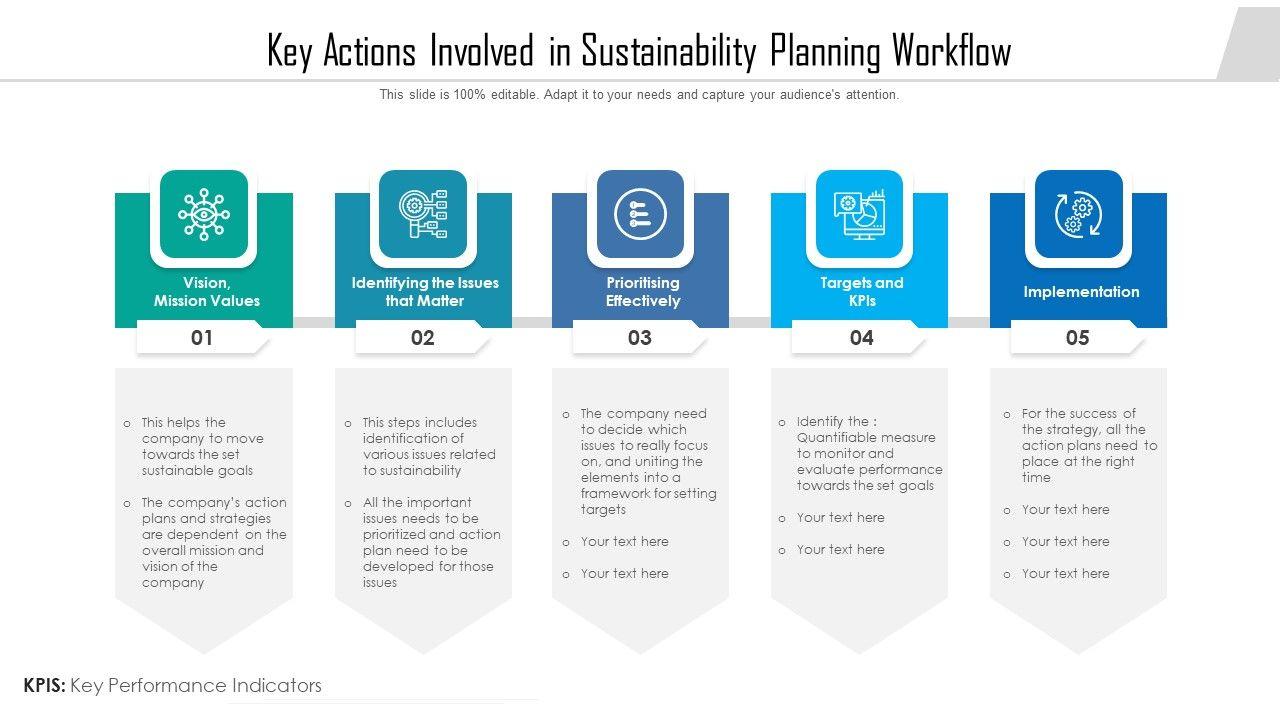 Key Actions Involved in Sustainability Planning Workflow

This slide is 100% editable. Adapt it to your needs and capture your audience's attention.

Vision, Mission Values

01

o This helps the company to move towards the set sustainable goals

o The company's action plans and strategies are dependent on the overall mission and vision of the company

Identifying the Issues that Matter

02

o This steps includes identification of various issues related to sustainability

o All the important issues needs to be prioritized and action plan need to be developed for those issues

Prioritising Effectively

03

o The company need to decide which issues to really focus on, and uniting the elements into a framework for setting targets

o Your text here

o Your text here

Targets and KPIs

04

o Identify the : Quantifiable measure to monitor and evaluate performance towards the set goals

o Your text here

o Your text here

Implementation

05

o For the success of the strategy, all the action plans need to place at the right time

o Your text here

o Your text here

o Your text here

KPIS: Key Performance Indicators